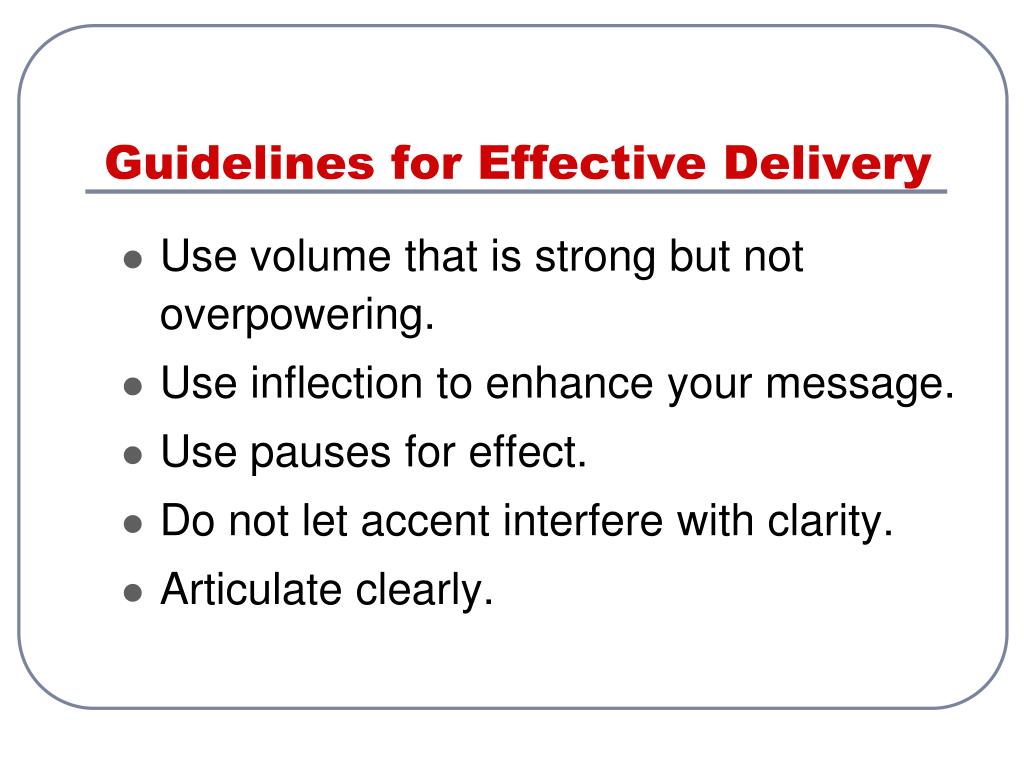 Guidelines for Effective Delivery

- Use volume that is strong but not overpowering.
- Use inflection to enhance your message.
- Use pauses for effect.
- Do not let accent interfere with clarity.
- Articulate clearly.